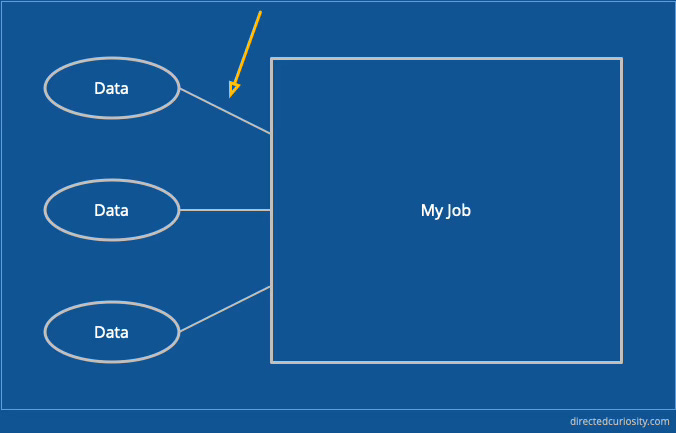 Data

Data

Data

My Job

directedcuriosity.com